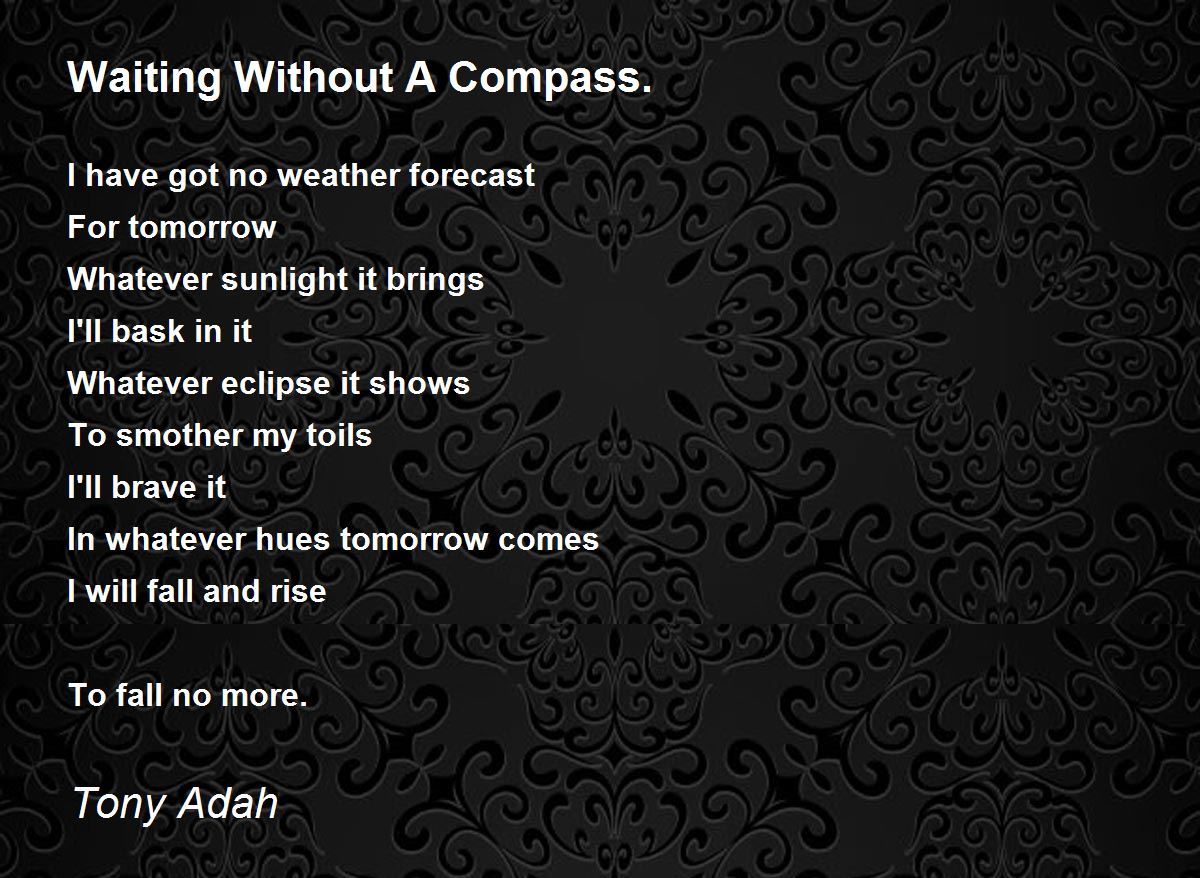 Waiting Without A Compass.

I have got no weather forecast
For tomorrow
Whatever sunlight it brings
I'll bask in it
Whatever eclipse it shows
To smother my toils
I'll brave it
In whatever hues tomorrow comes
I will fall and rise

To fall no more.

Tony Adah